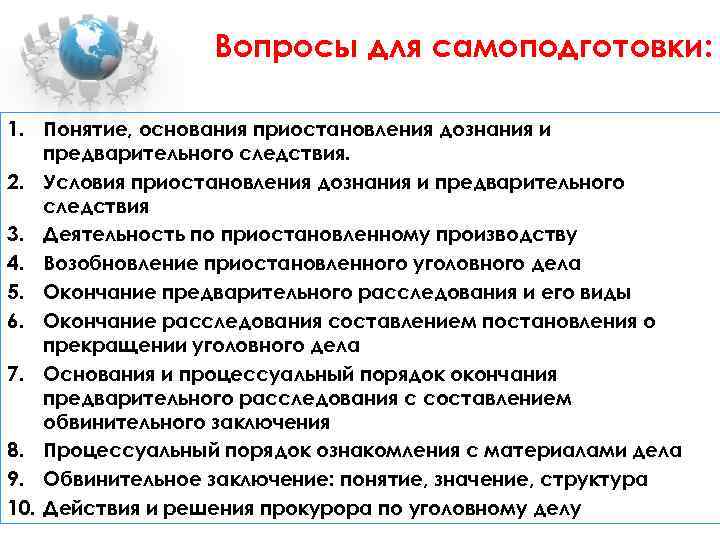 Вопросы для самоподготовки:

1. Понятие, основания приостановления дознания и предварительного следствия.
2. Условия приостановления дознания и предварительного следствия
3. Деятельность по приостановленному производству
4. Возобновление приостановленного уголовного дела
5. Окончание предварительного расследования и его виды
6. Окончание расследования составлением постановления о прекращении уголовного дела
7. Основания и процессуальный порядок окончания предварительного расследования с составлением обвинительного заключения
8. Процессуальный порядок ознакомления с материалами дела
9. Обвинительное заключение: понятие, значение, структура
10. Действия и решения прокурора по уголовному делу